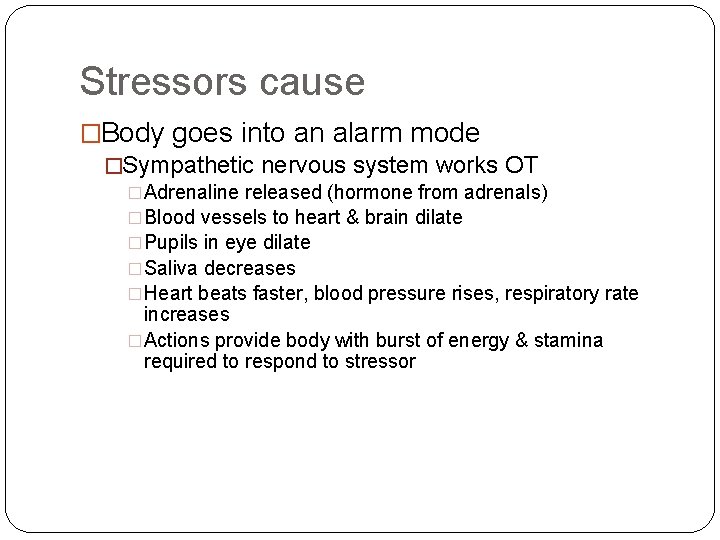 Stressors cause

□Body goes into an alarm mode

□Sympathetic nervous system works OT

□Adrenaline released (hormone from adrenals)

□Blood vessels to heart & brain dilate

□Pupils in eye dilate

□Saliva decreases

□Heart beats faster, blood pressure rises, respiratory rate increases

□Actions provide body with burst of energy & stamina required to respond to stressor